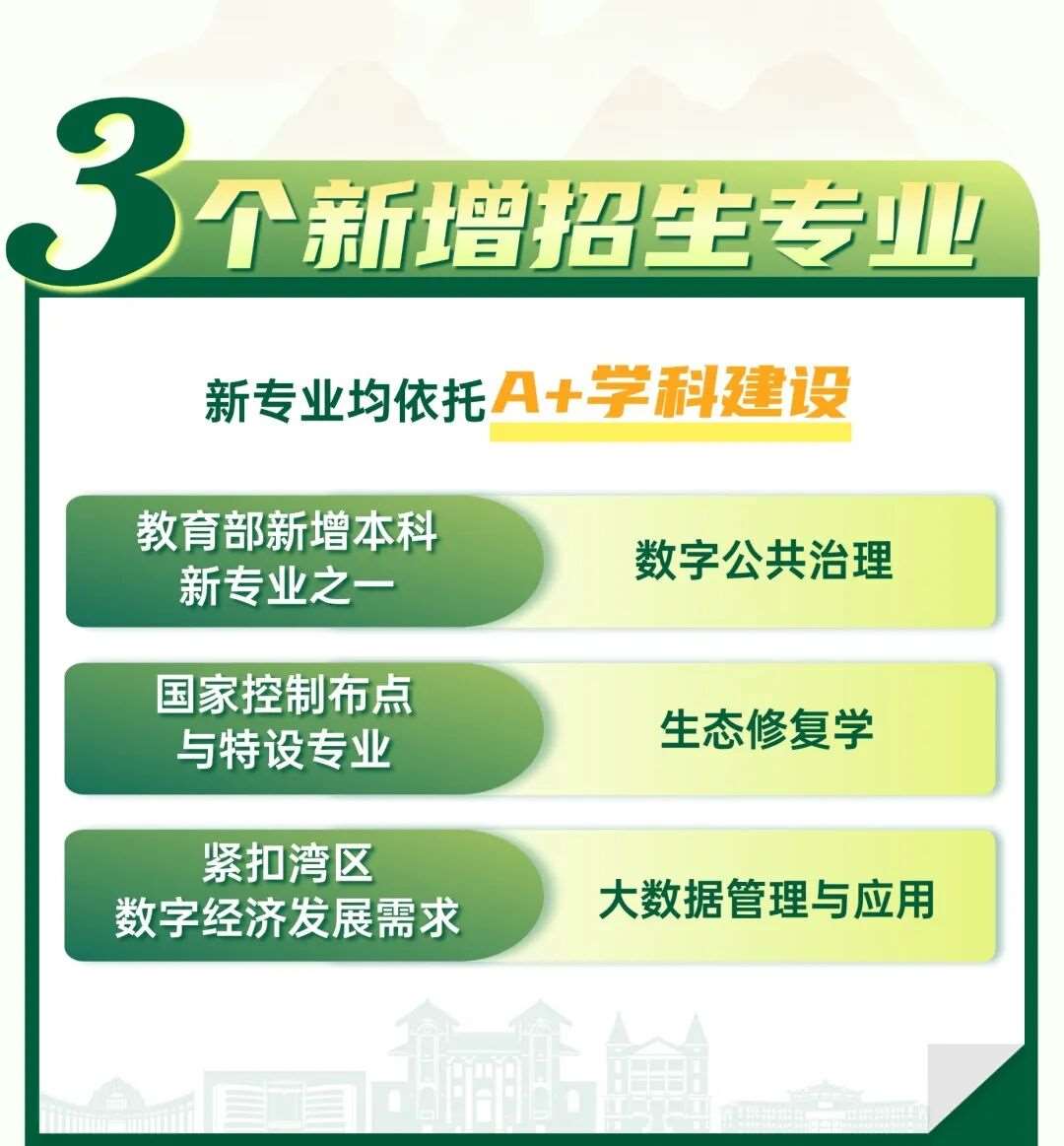 3个新增招生专业

新专业均依托A+学科建设

教育部新增本科新专业之一

数字公共治理

国家控制布点与特设专业

生态修复学

紧扣湾区数字经济发展需求

大数据管理与应用